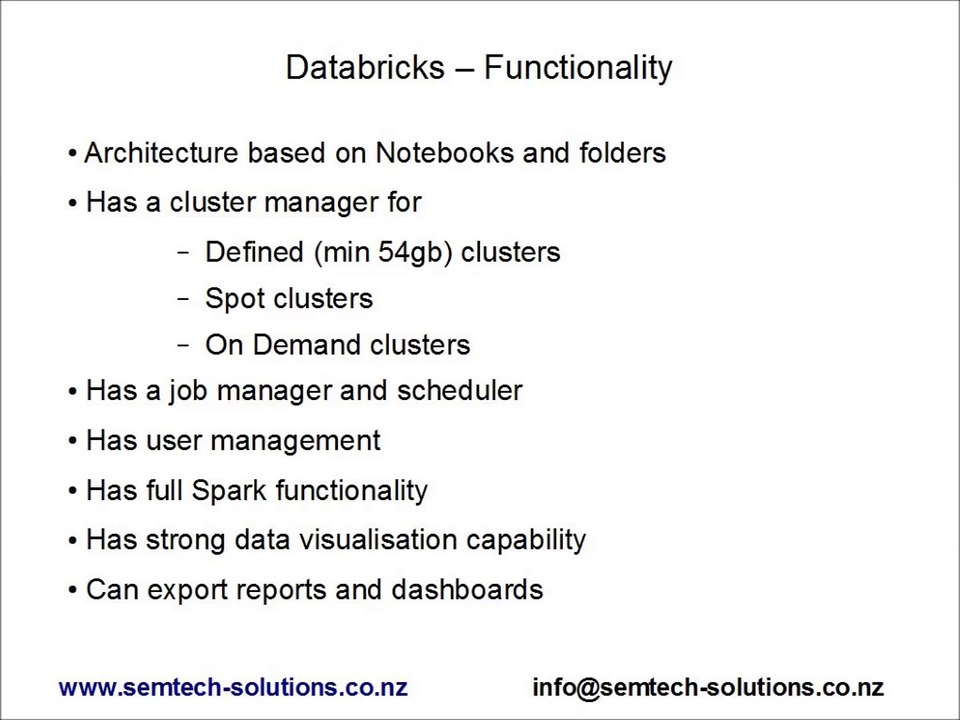 Databricks – Functionality

• Architecture based on Notebooks and folders

• Has a cluster manager for

– Defined (min 54gb) clusters

– Spot clusters

– On Demand clusters

• Has a job manager and scheduler

• Has user management

• Has full Spark functionality

• Has strong data visualisation capability

• Can export reports and dashboards

www.semtech-solutions.co.nz info@semtech-solutions.co.nz